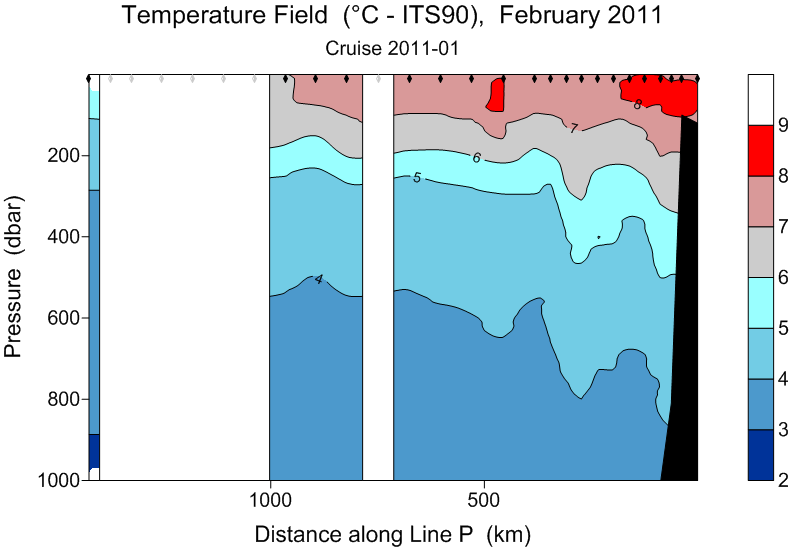 Temperature Field (°C - ITS90), February 2011

Cruise 2011-01

Pressure (dbar)

200
400
600
800
1000

8
7
6
5
4

1000
500

Distance along Line P (km)

9
8
7
6
5
4
3
2